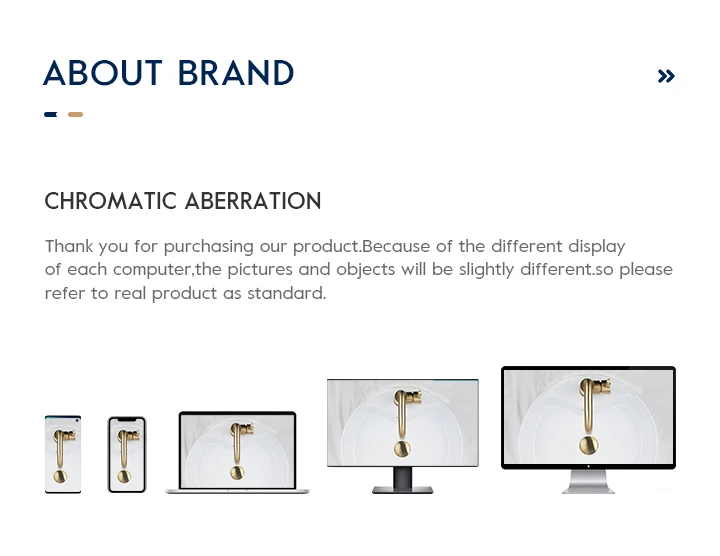 ABOUT BRAND

»

CHROMATIC ABERRATION

Thank you for purchasing our product.Because of the different display of each computer,the pictures and objects will be slightly different.so please refer to real product as standard.